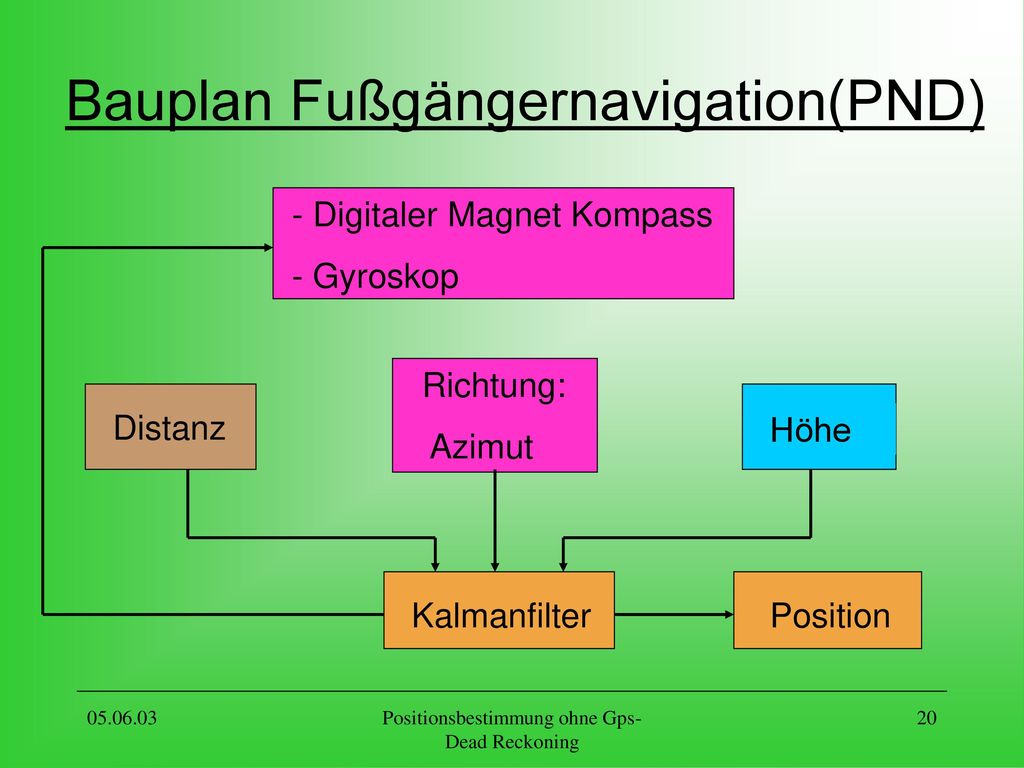 Bauplan Fußgängernavigation(PND)

- Digitaler Magnet Kompass
- Gyroskop

Distanz

Richtung:
Azimut

Höhe

Kalmanfilter

Position

05.06.03

Positionsbestimmung ohne Gps-Dead Reckoning

20